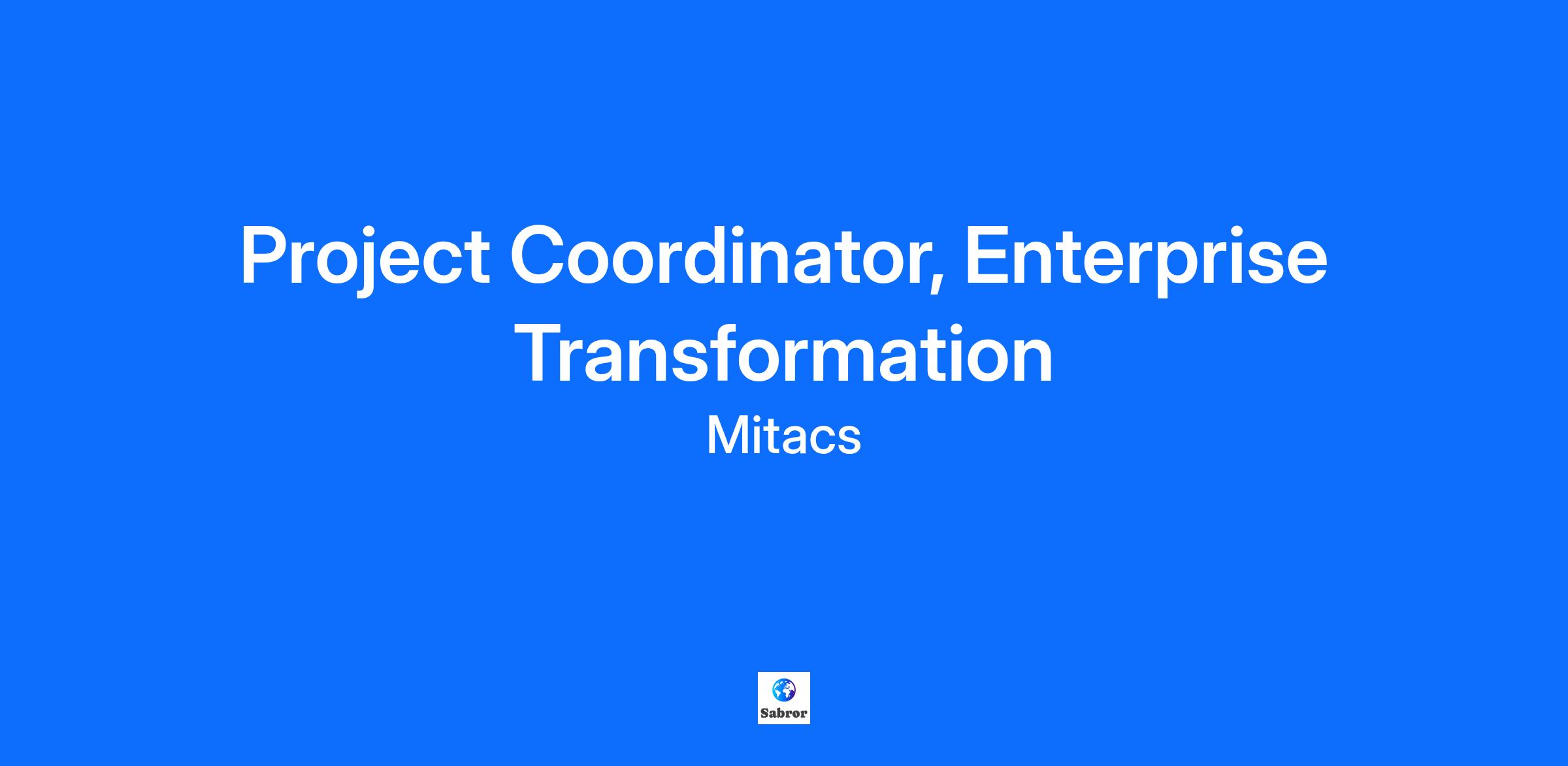 Project Coordinator, Enterprise Transformation

Mitacs

Sabror